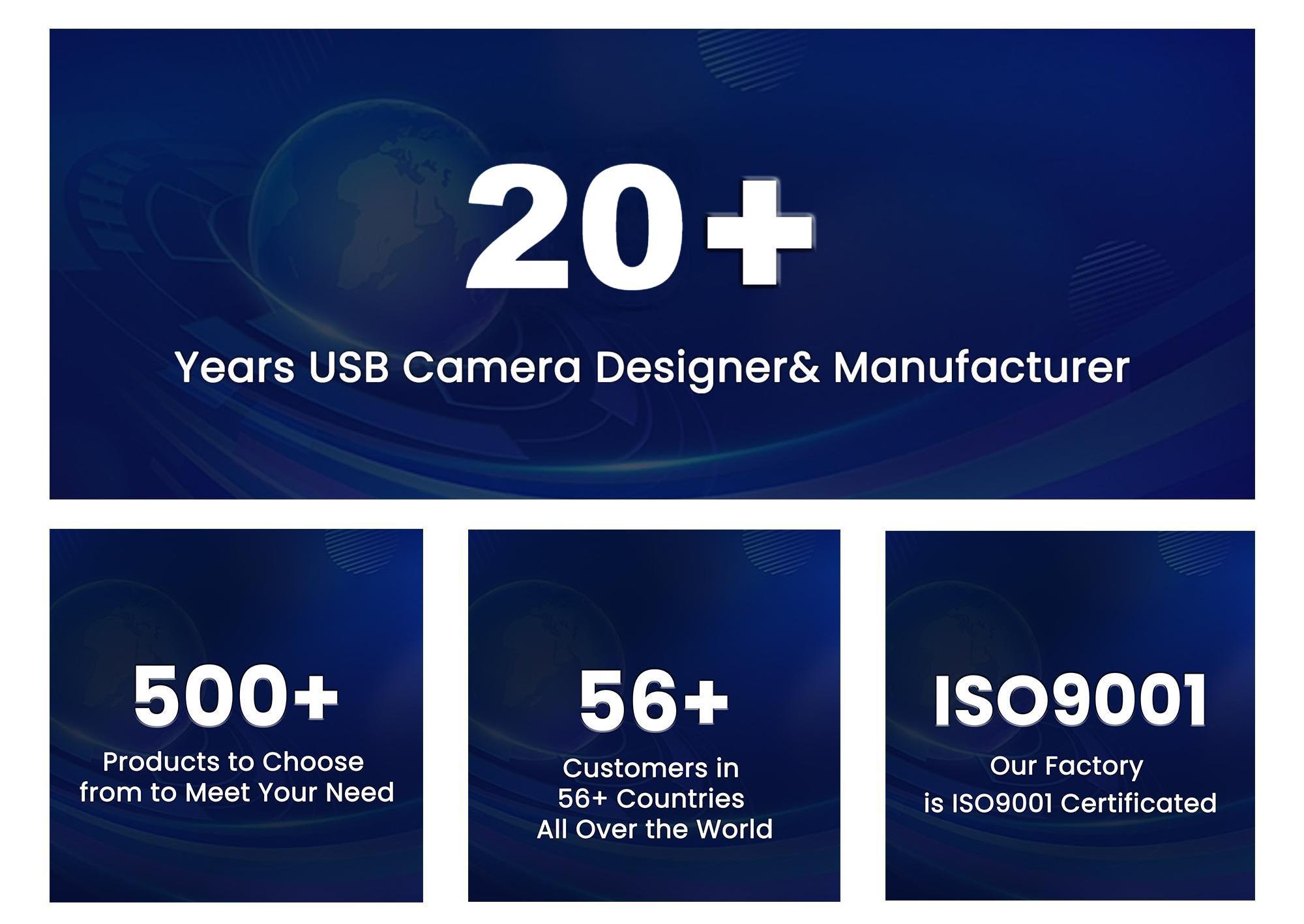 20+

Years USB Camera Designer& Manufacturer

500+

Products to Choose from to Meet Your Need

56+

Customers in 56+ Countries All Over the World

ISO9001

Our Factory is ISO9001 Certificated